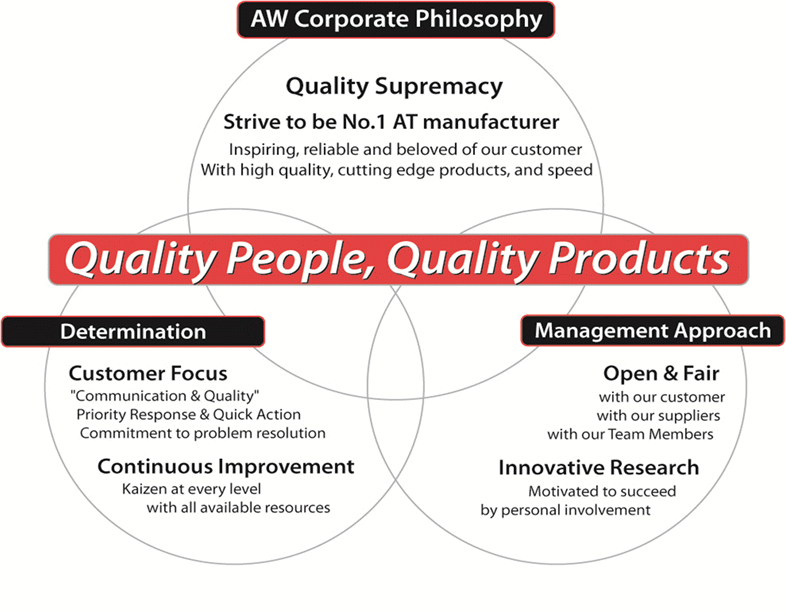 AW Corporate Philosophy

Quality Supremacy

Strive to be No.1 AT manufacturer

Inspiring, reliable and beloved of our customer
With high quality, cutting edge products, and speed

Quality People, Quality Products

Determination

Customer Focus

"Communication & Quality"
Priority Response & Quick Action
Commitment to problem resolution

Continuous Improvement

Kaizen at every level
with all available resources

Management Approach

Open & Fair

with our customer
with our suppliers
with our Team Members

Innovative Research

Motivated to succeed
by personal involvement